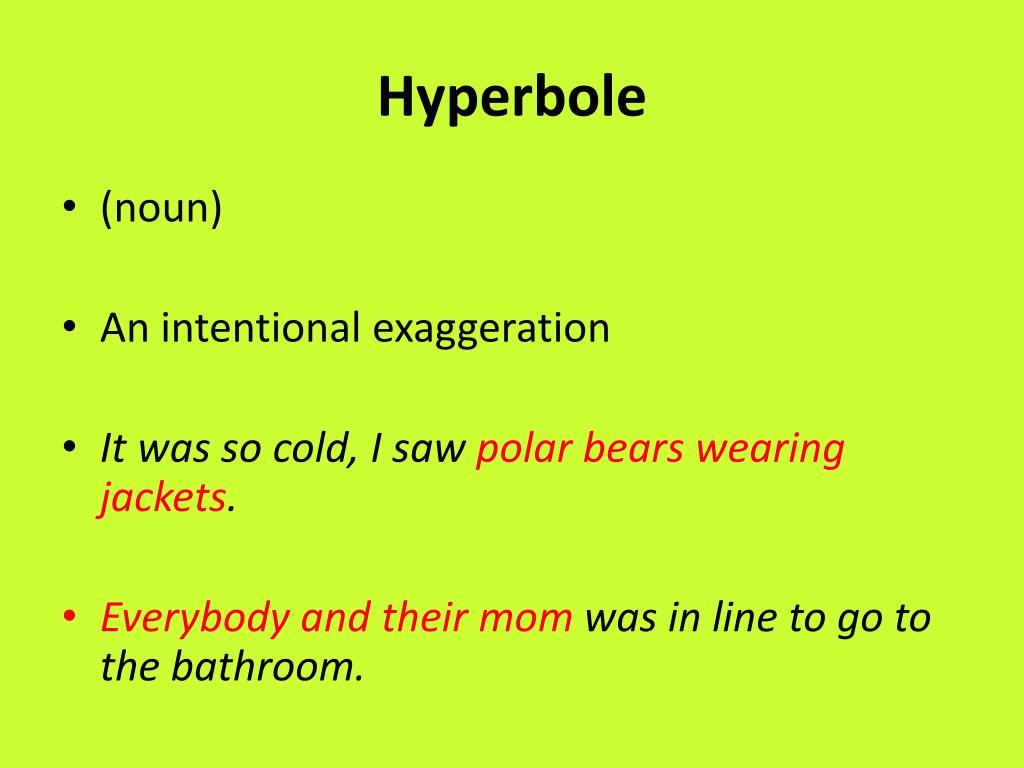 Hyperbole

• (noun)

• An intentional exaggeration

• It was so cold, I saw polar bears wearing jackets.

• Everybody and their mom was in line to go to the bathroom.